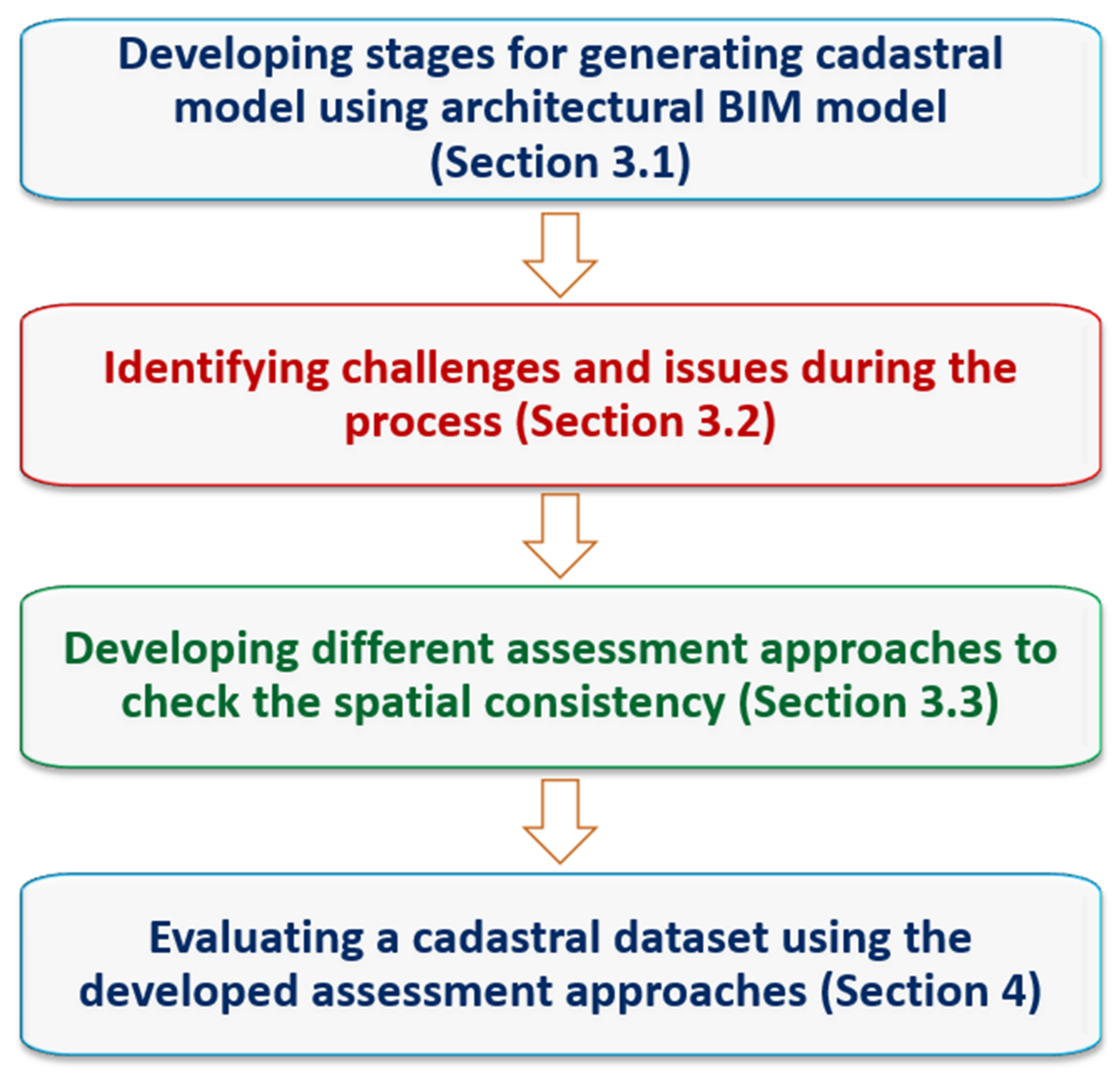 Developing stages for generating cadastral model using architectural BIM model (Section 3.1)

Identifying challenges and issues during the process (Section 3.2)

Developing different assessment approaches to check the spatial consistency (Section 3.3)

Evaluating a cadastral dataset using the developed assessment approaches (Section 4)